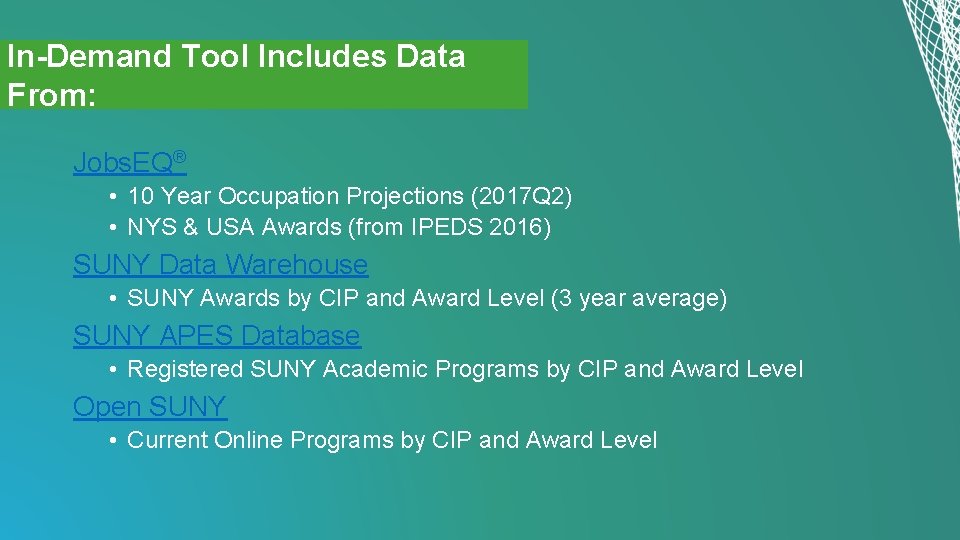 In-Demand Tool Includes Data From:

JobsEQ®

• 10 Year Occupation Projections (2017Q2)
• NYS & USA Awards (from IPEDS 2016)

SUNY Data Warehouse

• SUNY Awards by CIP and Award Level (3 year average)

SUNY APES Database

• Registered SUNY Academic Programs by CIP and Award Level

Open SUNY

• Current Online Programs by CIP and Award Level